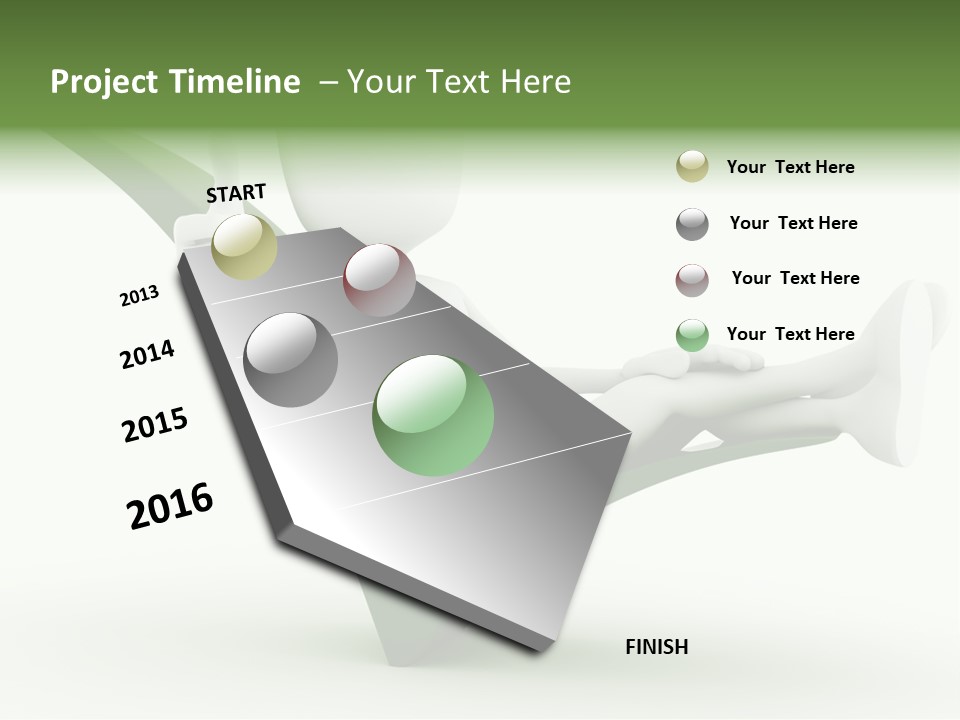 Project Timeline – Your Text Here

START

2013

2014

2015

2016

FINISH

Your Text Here

Your Text Here

Your Text Here

Your Text Here